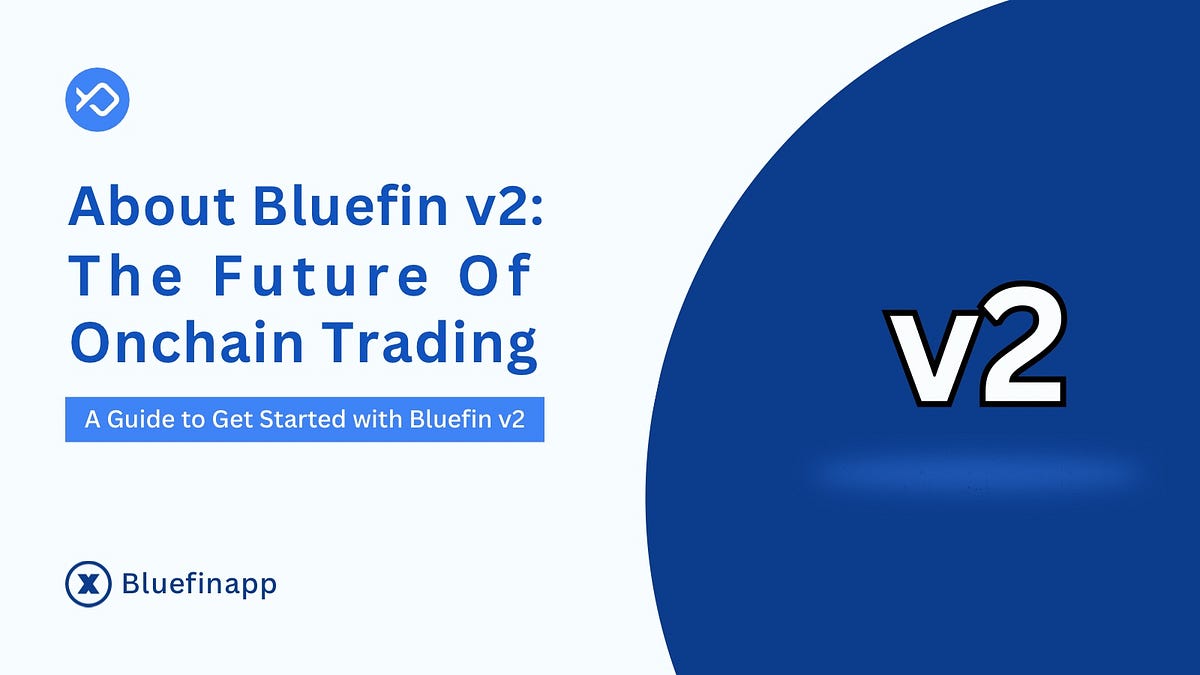 About Bluefin v2: The Future Of Onchain Trading

A Guide to Get Started with Bluefin v2

Bluefinapp

v2